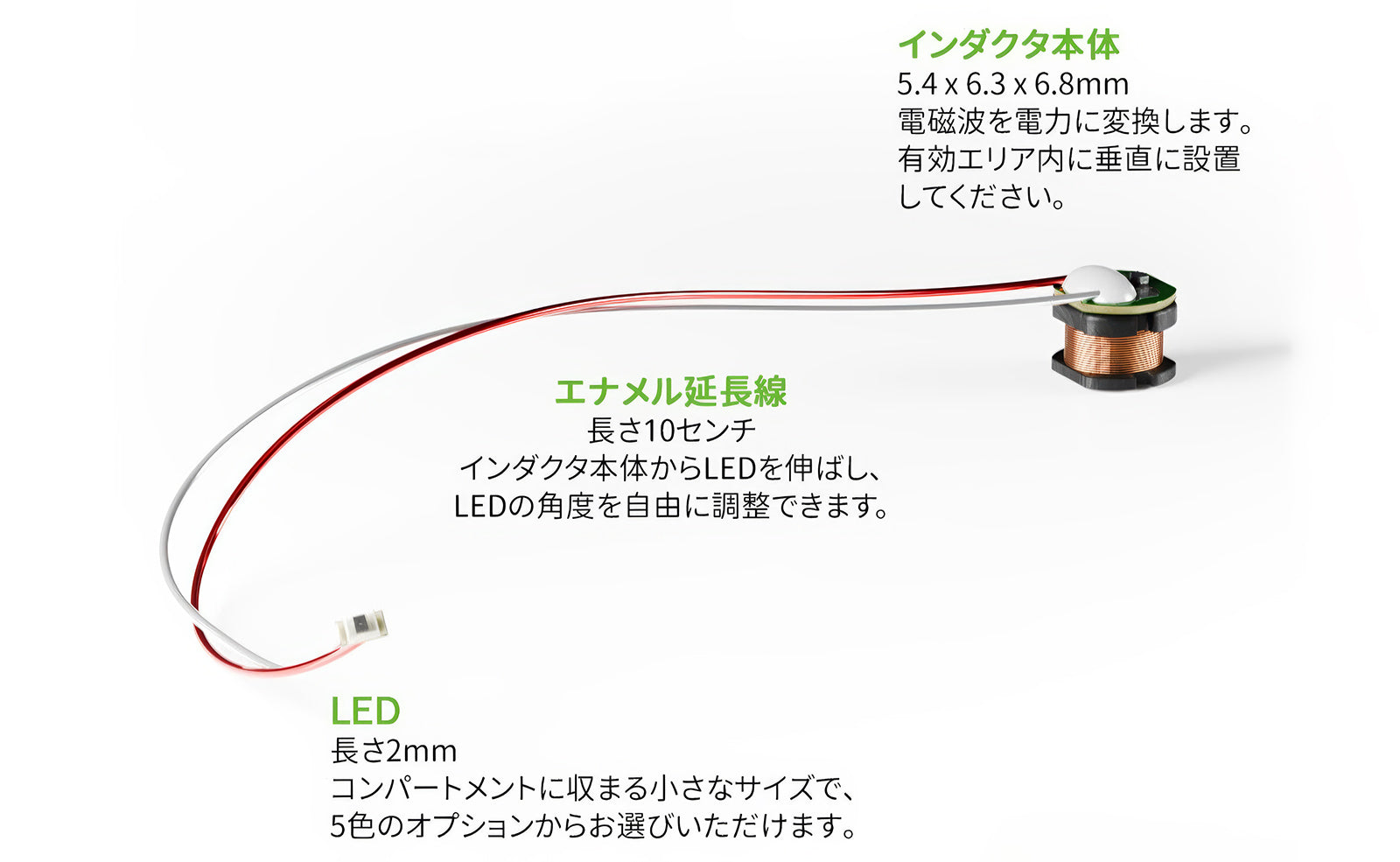 インダクタ本体
5.4 x 6.3 x 6.8mm
電磁波を電力に変換します。
有効エリア内に垂直に設置してください。

エナメル延長線
長さ10センチ
インダクタ本体からLEDを伸ばし、
LEDの角度を自由に調整できます。

LED
長さ2mm
コンパートメントに収まる小さなサイズで、
5色のオプションからお選びいただけます。